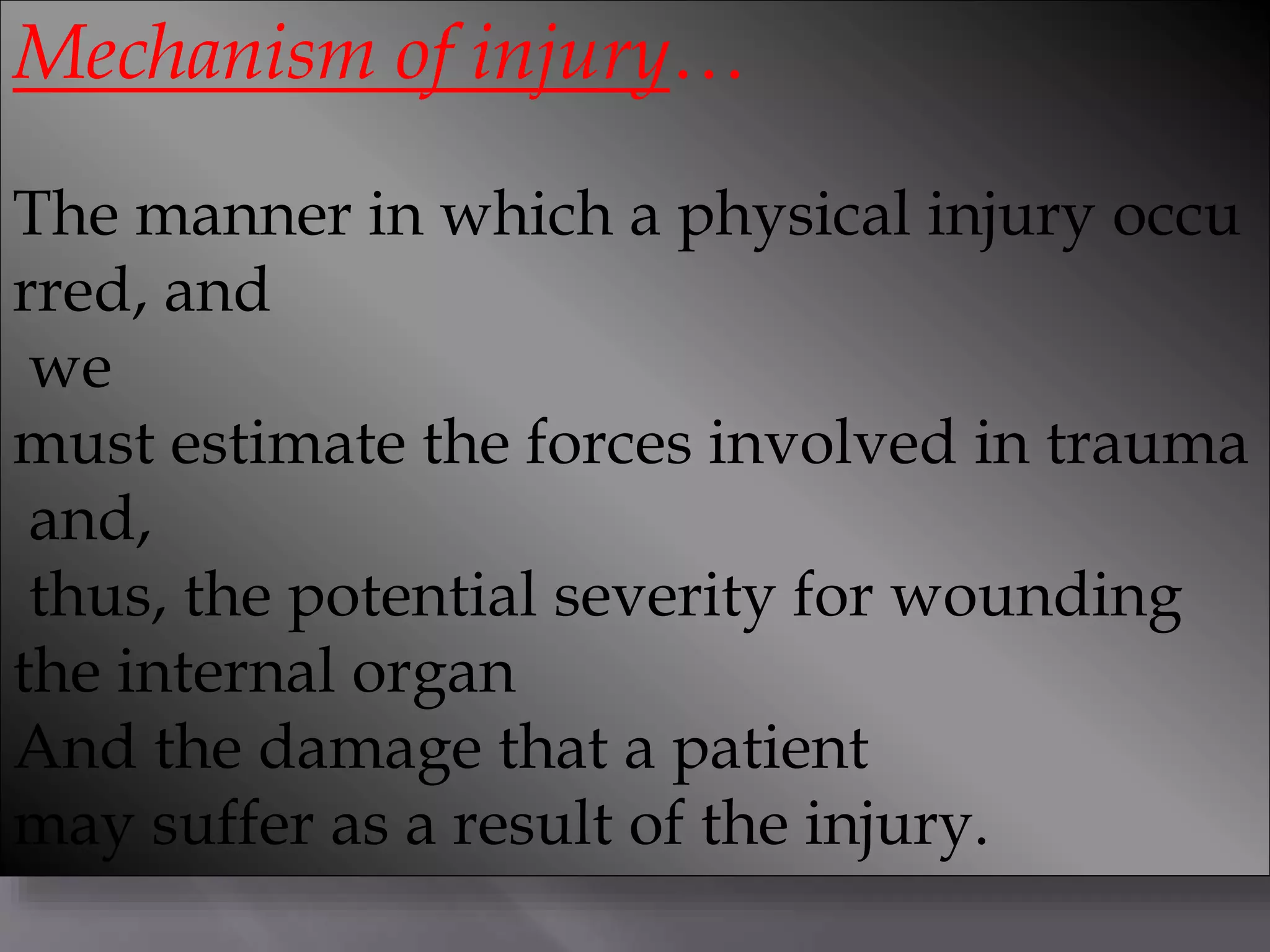 Mechanism of injury…

The manner in which a physical injury occu rred, and we must estimate the forces involved in trauma and, thus, the potential severity for wounding the internal organ
And the damage that a patient may suffer as a result of the injury.